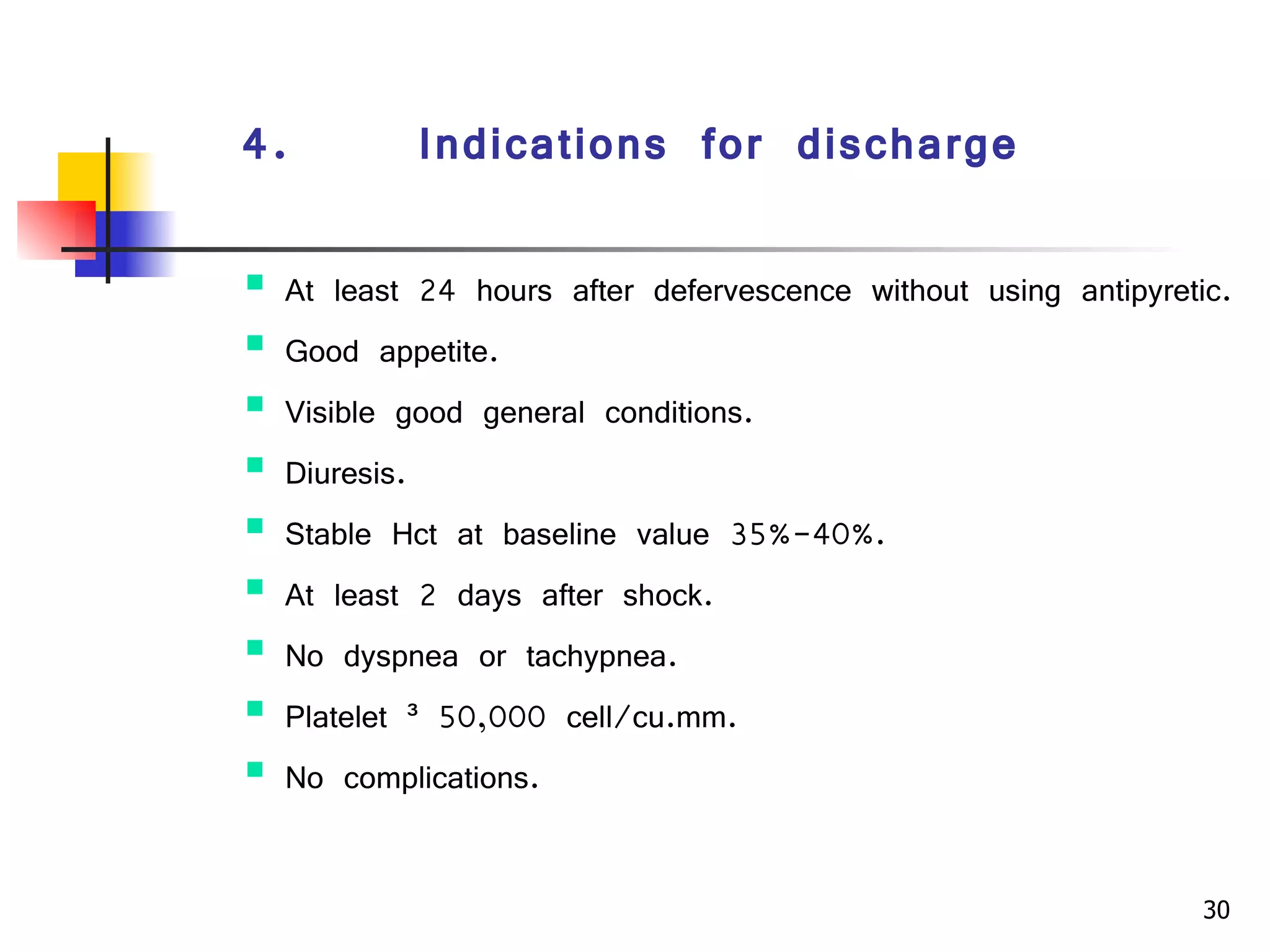 4. Indications for discharge

- At least 24 hours after defervescence without using antipyretic.
- Good appetite.
- Visible good general conditions.
- Diuresis.
- Stable Hct at baseline value 35%-40%.
- At least 2 days after shock.
- No dyspnea or tachypnea.
- Platelet ³ 50,000 cell/cu.mm.
- No complications.

30